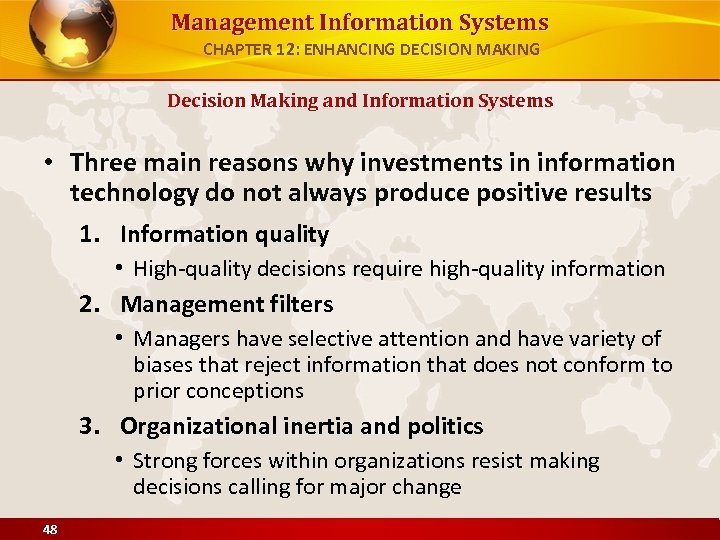 Management Information Systems
CHAPTER 12: ENHANCING DECISION MAKING

Decision Making and Information Systems

• Three main reasons why investments in information technology do not always produce positive results

1. Information quality
   • High-quality decisions require high-quality information
2. Management filters
   • Managers have selective attention and have variety of biases that reject information that does not conform to prior conceptions
3. Organizational inertia and politics
   • Strong forces within organizations resist making decisions calling for major change

48